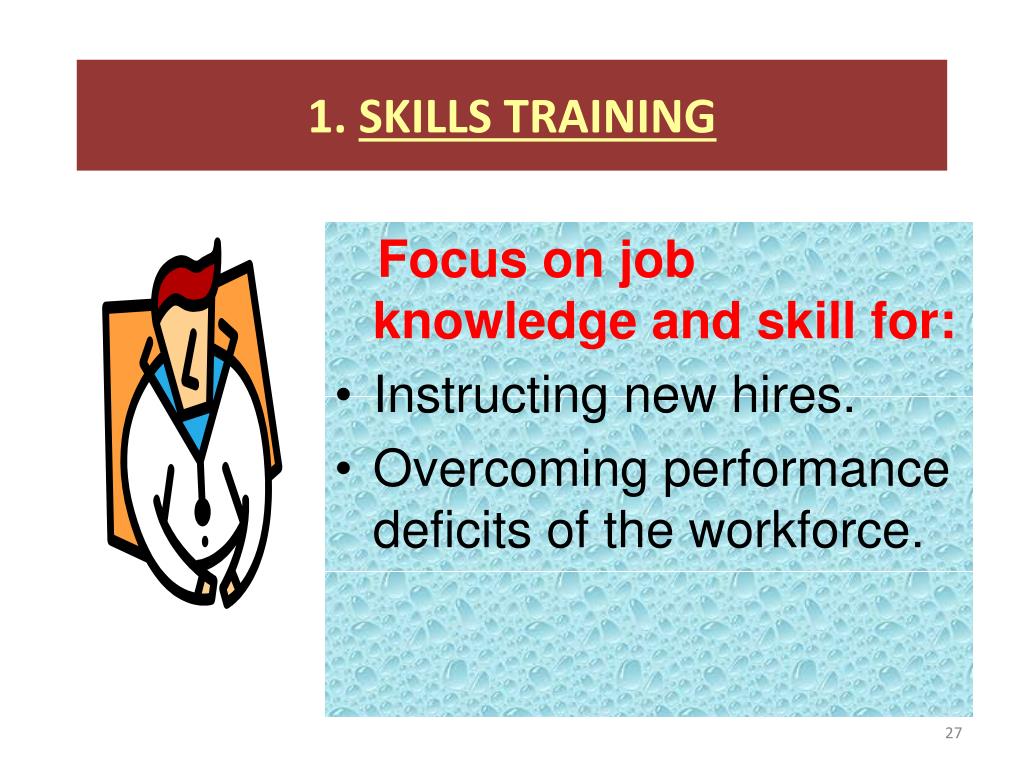 1. SKILLS TRAINING

Focus on job knowledge and skill for:

• Instructing new hires.
• Overcoming performance deficits of the workforce.

27